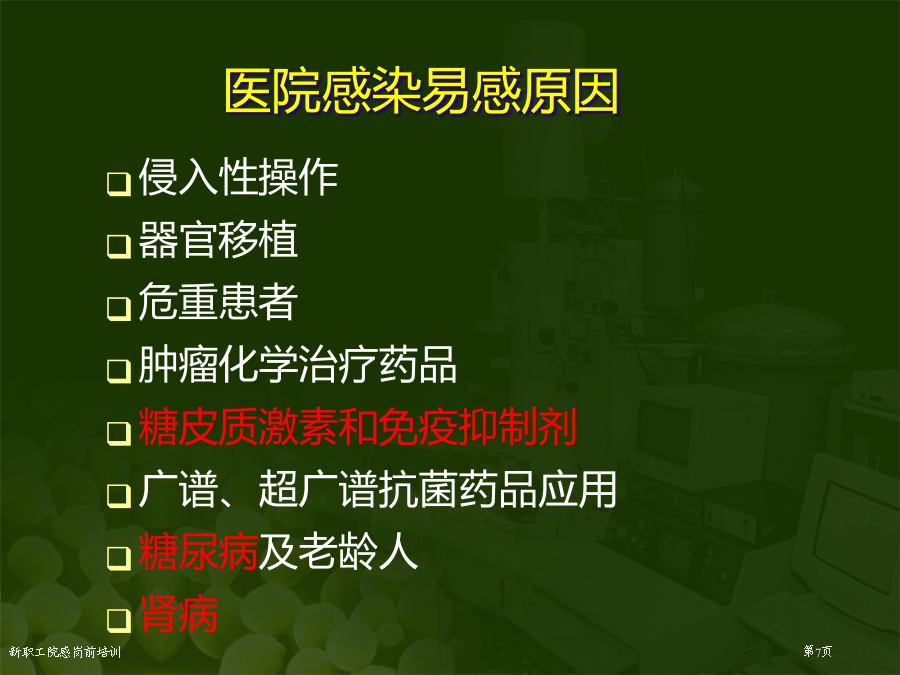 医院感染易感原因

❑ 侵入性操作
❑ 器官移植
❑ 危重患者
❑ 肿瘤化学治疗药品
❑ 糖皮质激素和免疫抑制剂
❑ 广谱、超广谱抗菌药品应用
❑ 糖尿病及老龄人
❑ 肾病

新职工院感岗前培训

第7页